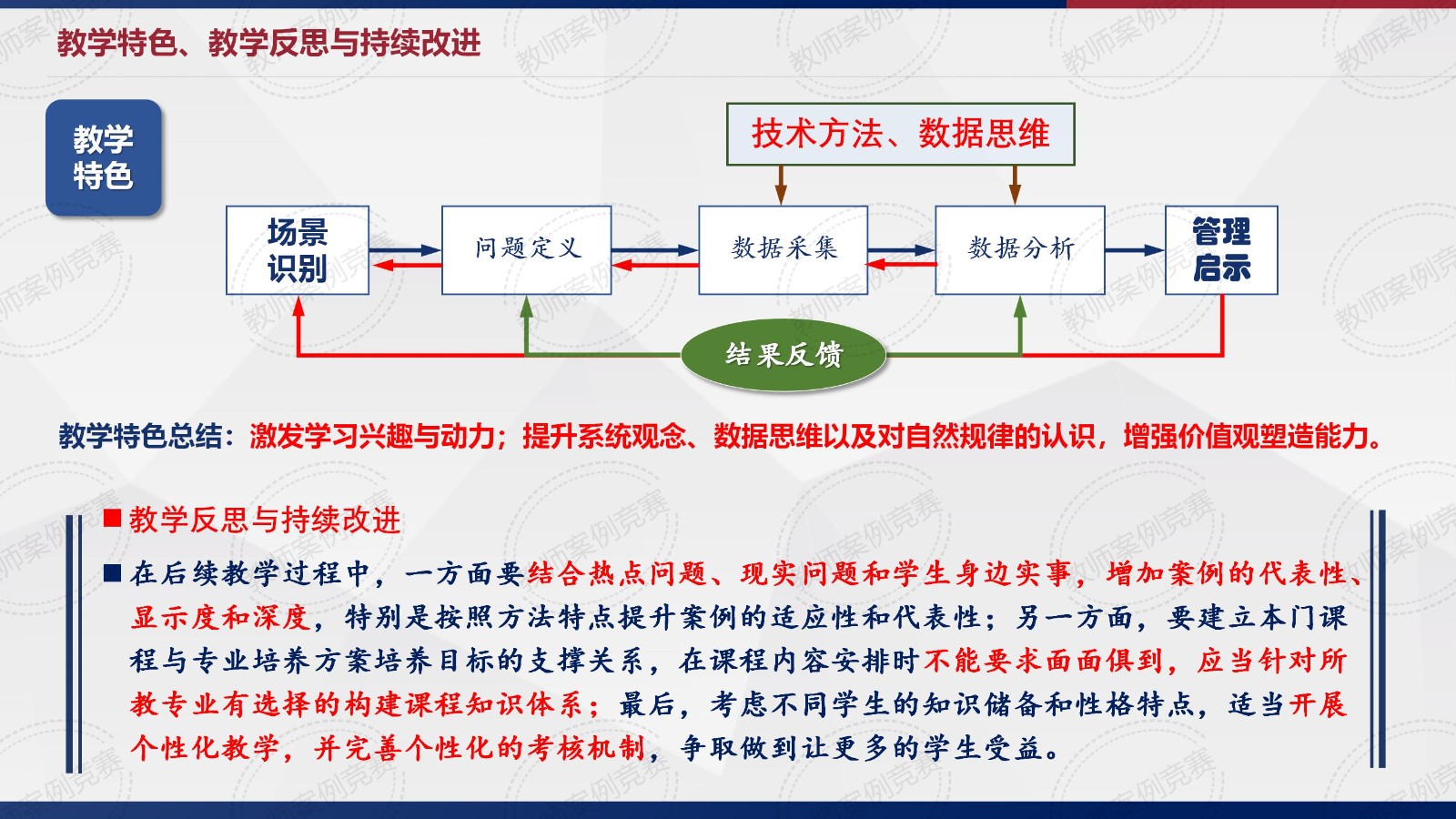 教学特色、教学反思与持续改进

教学特色

技术方法、数据思维

场景识别

问题定义

数据采集

数据分析

管理启示

结果反馈

教学特色总结：激发学习兴趣与动力；提升系统观念、数据思维以及对自然规律的认识，增强价值观塑造能力。

■ 教学反思与持续改进

■ 在后续教学过程中，一方面要结合热点问题、现实问题和学生身边实事，增加案例的代表性、显示度和深度，特别是按照方法特点提升案例的适应性和代表性；另一方面，要建立本门课程与专业培养方案培养目标的支撑关系，在课程内容安排时不能要求面面俱到，应当针对所教专业有选择的构建课程知识体系；最后，考虑不同学生的知识储备和性格特点，适当开展个性化教学，并完善个性化的考核机制，争取做到让更多的学生受益。

教师案例竞赛